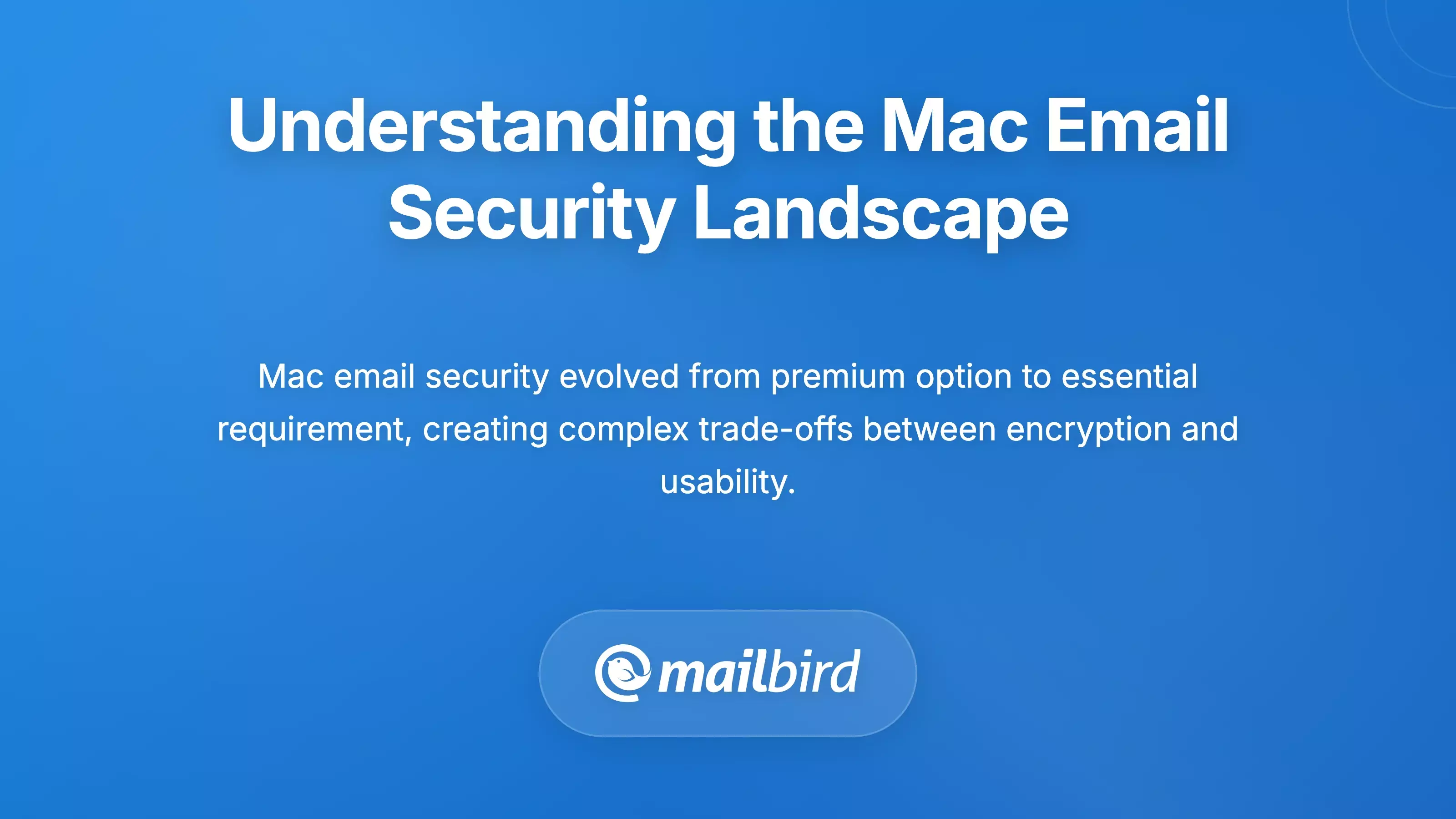 Understanding the Mac Email Security Landscape

Mac email security evolved from premium option to essential requirement, creating complex trade-offs between encryption and usability.

mailbird